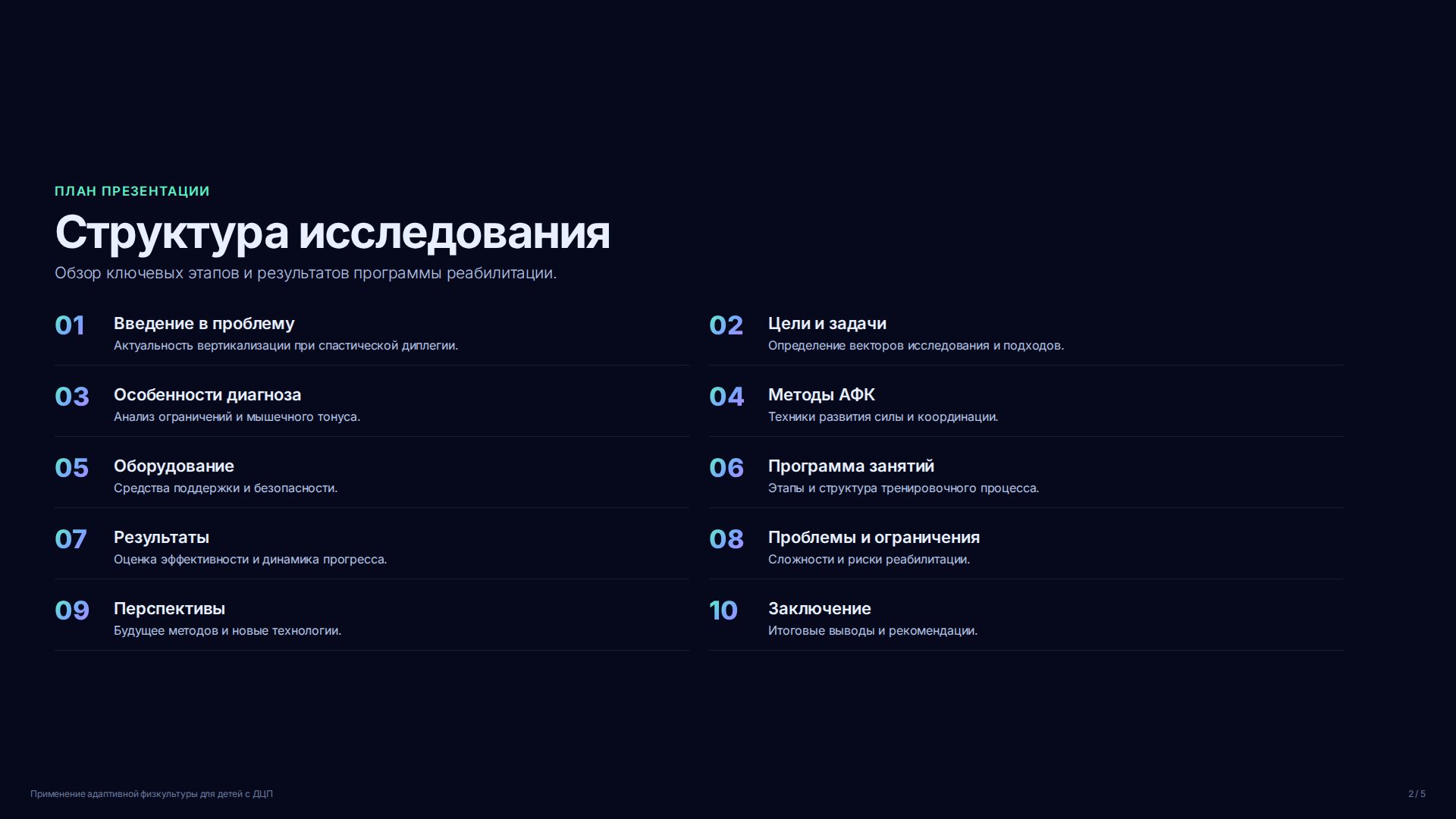 ПЛАН ПРЕЗЕНТАЦИИ

Структура исследования

Обзор ключевых этапов и результатов программы реабилитации.

01 Введение в проблему
Актуальность вертикализации при спастической диплегии.

02 Цели и задачи
Определение векторов исследования и подходов.

03 Особенности диагноза
Анализ ограничений и мышечного тонуса.

04 Методы АФК
Техники развития силы и координации.

05 Оборудование
Средства поддержки и безопасности.

06 Программа занятий
Этапы и структура тренировочного процесса.

07 Результаты
Оценка эффективности и динамика прогресса.

08 Проблемы и ограничения
Сложности и риски реабилитации.

09 Перспективы
Будущее методов и новые технологии.

10 Заключение
Итоговые выводы и рекомендации.

Применение адаптивной физкультуры для детей с ДЦП

2 / 5